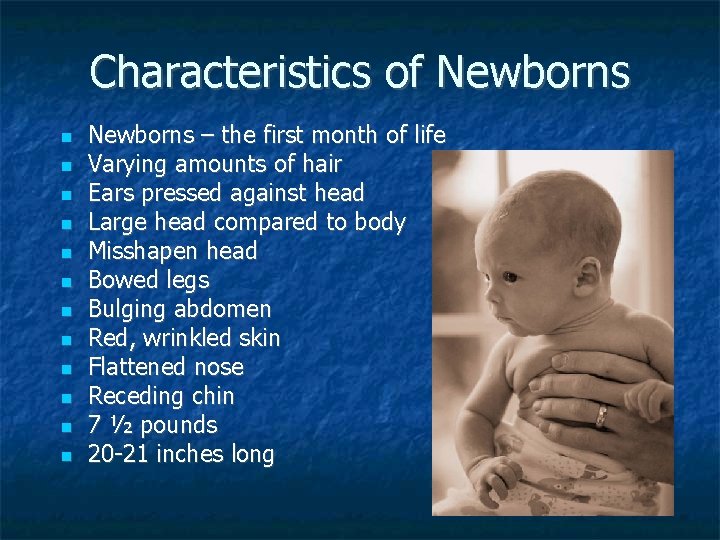 Characteristics of Newborns

• Newborns – the first month of life
• Varying amounts of hair
• Ears pressed against head
• Large head compared to body
• Misshapen head
• Bowed legs
• Bulging abdomen
• Red, wrinkled skin
• Flattened nose
• Receding chin
• 7 ½ pounds
• 20-21 inches long